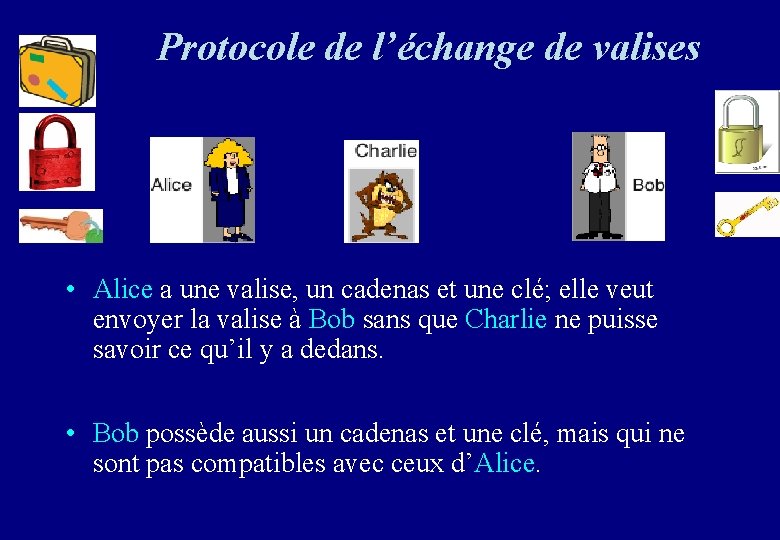 Protocole de l’échange de valises

Alice

Charlie

Bob

• Alice a une valise, un cadenas et une clé; elle veut envoyer la valise à Bob sans que Charlie ne puisse savoir ce qu’il y a dedans.

• Bob possède aussi un cadenas et une clé, mais qui ne sont pas compatibles avec ceux d’Alice.